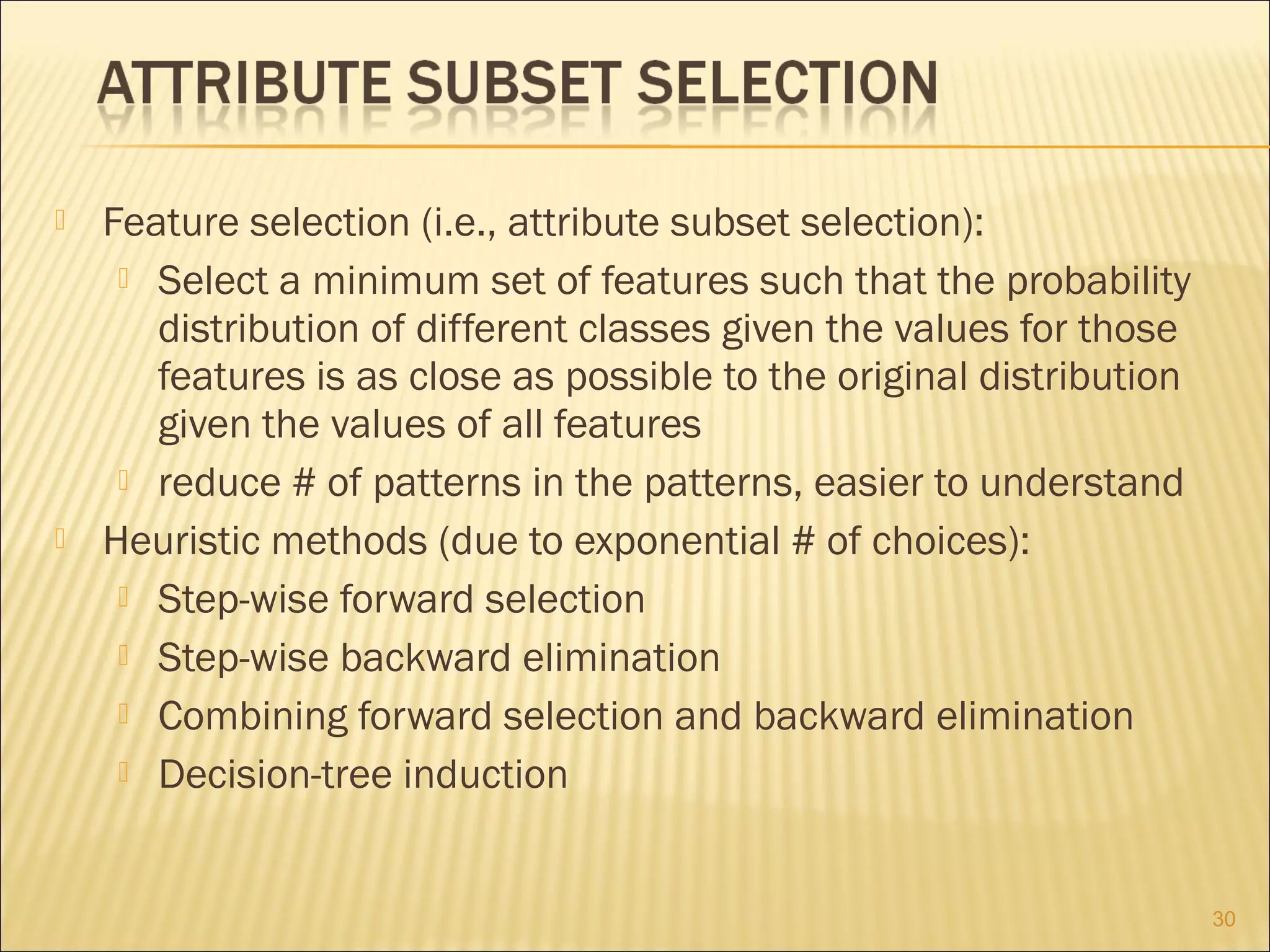 ATTRIBUTE SUBSET SELECTION

Feature selection (i.e., attribute subset selection):

Select a minimum set of features such that the probability distribution of different classes given the values for those features is as close as possible to the original distribution given the values of all features

reduce # of patterns in the patterns, easier to understand

Heuristic methods (due to exponential # of choices):

Step-wise forward selection

Step-wise backward elimination

Combining forward selection and backward elimination

Decision-tree induction

30